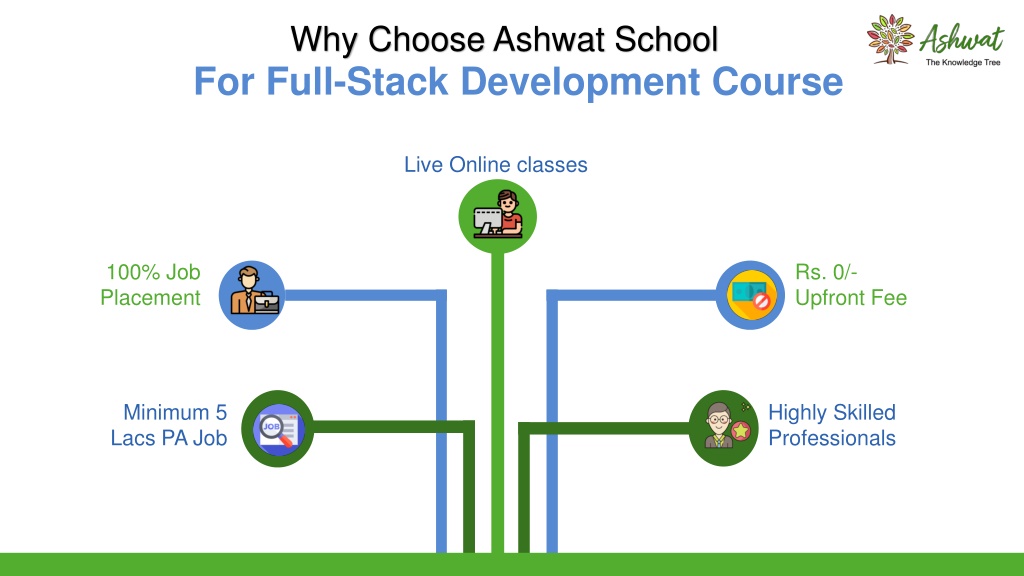 Why Choose Ashwat School
For Full-Stack Development Course

Ashwat
The Knowledge Tree

Live Online classes

100% Job Placement

Rs. 0/- Upfront Fee

Minimum 5 Lacs PA Job

JOB

Highly Skilled Professionals